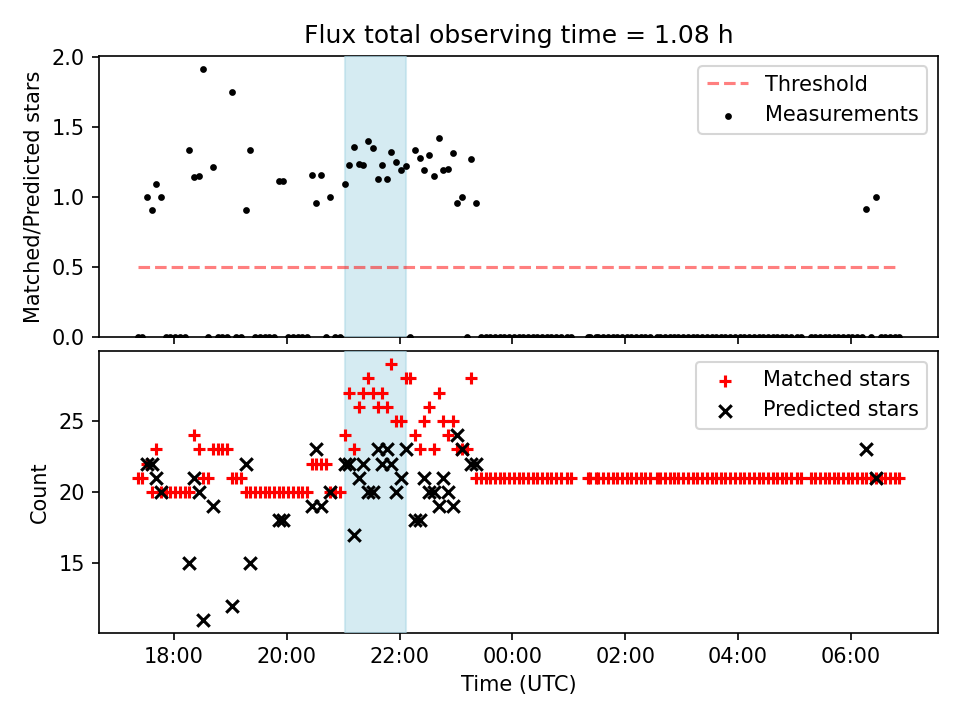 Flux total observing time = 1.08 h

Matched/Predicted stars

2.0
1.5
1.0
0.5
0.0

Threshold
Measurements

Count

25
20
15

Matched stars
Predicted stars

18:00 20:00 22:00 00:00 02:00 04:00 06:00

Time (UTC)